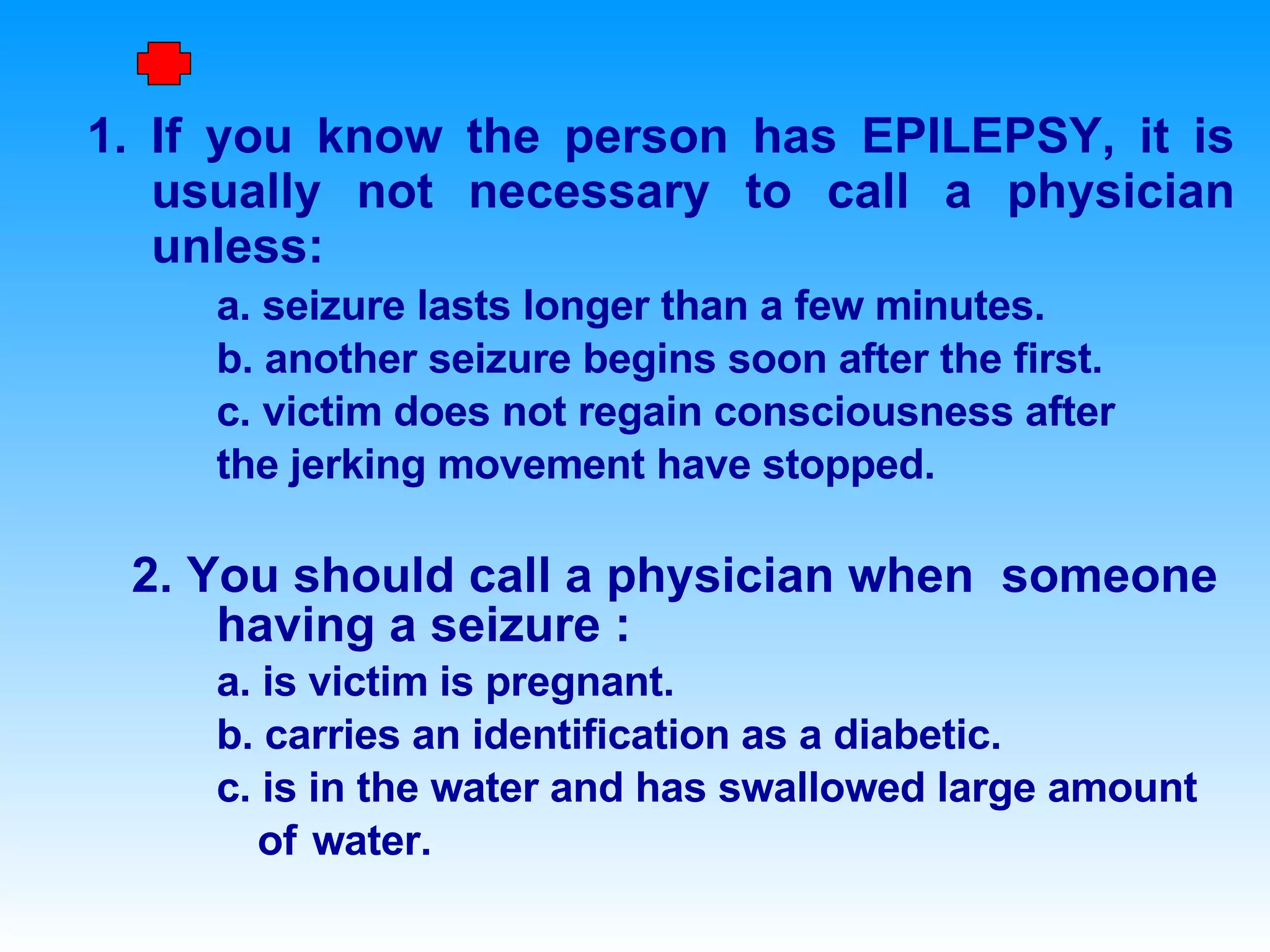 1. If you know the person has EPILEPSY, it is usually not necessary to call a physician unless:

a. seizure lasts longer than a few minutes.

b. another seizure begins soon after the first.

c. victim does not regain consciousness after the jerking movement have stopped.

2. You should call a physician when someone having a seizure :

a. is victim is pregnant.

b. carries an identification as a diabetic.

c. is in the water and has swallowed large amount of water.